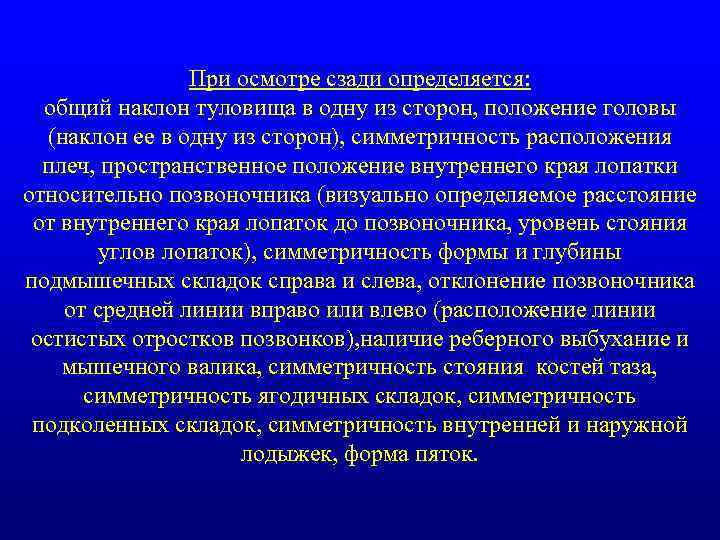 При осмотре сзади определяется:
общий наклон туловища в одну из сторон, положение головы (наклон ее в одну из сторон), симметричность расположения плеч, пространственное положение внутреннего края лопатки относительно позвоночника (визуально определяемое расстояние от внутреннего края лопаток до позвоночника, уровень стояния углов лопаток), симметричность формы и глубины подмышечных складок справа и слева, отклонение позвоночника от средней линии вправо или влево (расположение линии остистых отростков позвонков),наличие реберного выбухание и мышечного валика, симметричность стояния костей таза, симметричность ягодичных складок, симметричность подколенных складок, симметричность внутренней и наружной лодыжек, форма пяток.